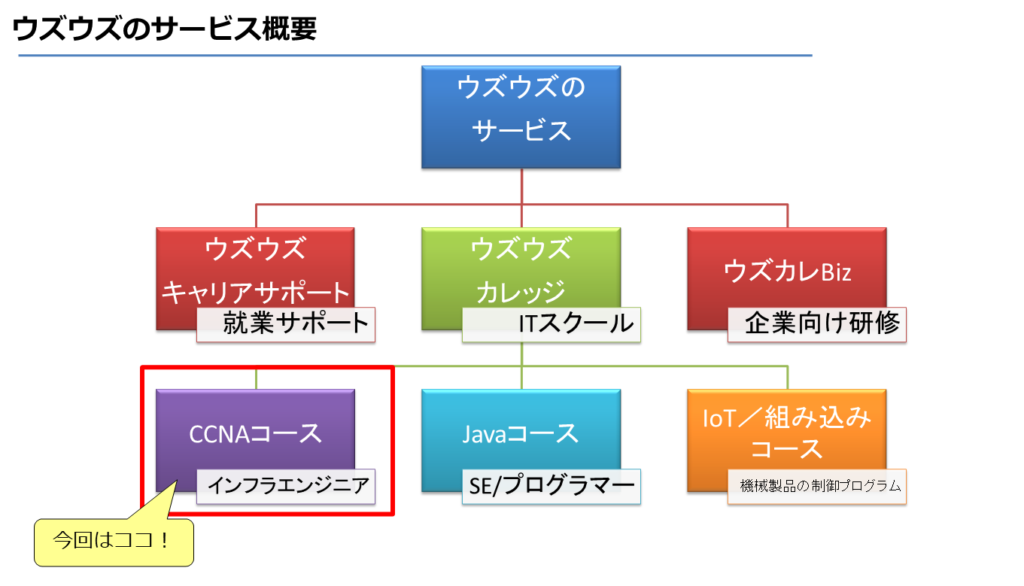 ウズウズのサービス概要

ウズウズの
サービス

ウズウズ
キャリアサポート
就業サポート

ウズウズ
カレッジ
ITスクール

ウズカレBiz
企業向け研修

CCNAコース
インフラエンジニア

Javaコース
SE/プログラマー

IoT／組み込み
コース
機械製品の制御プログラム

今回はココ！